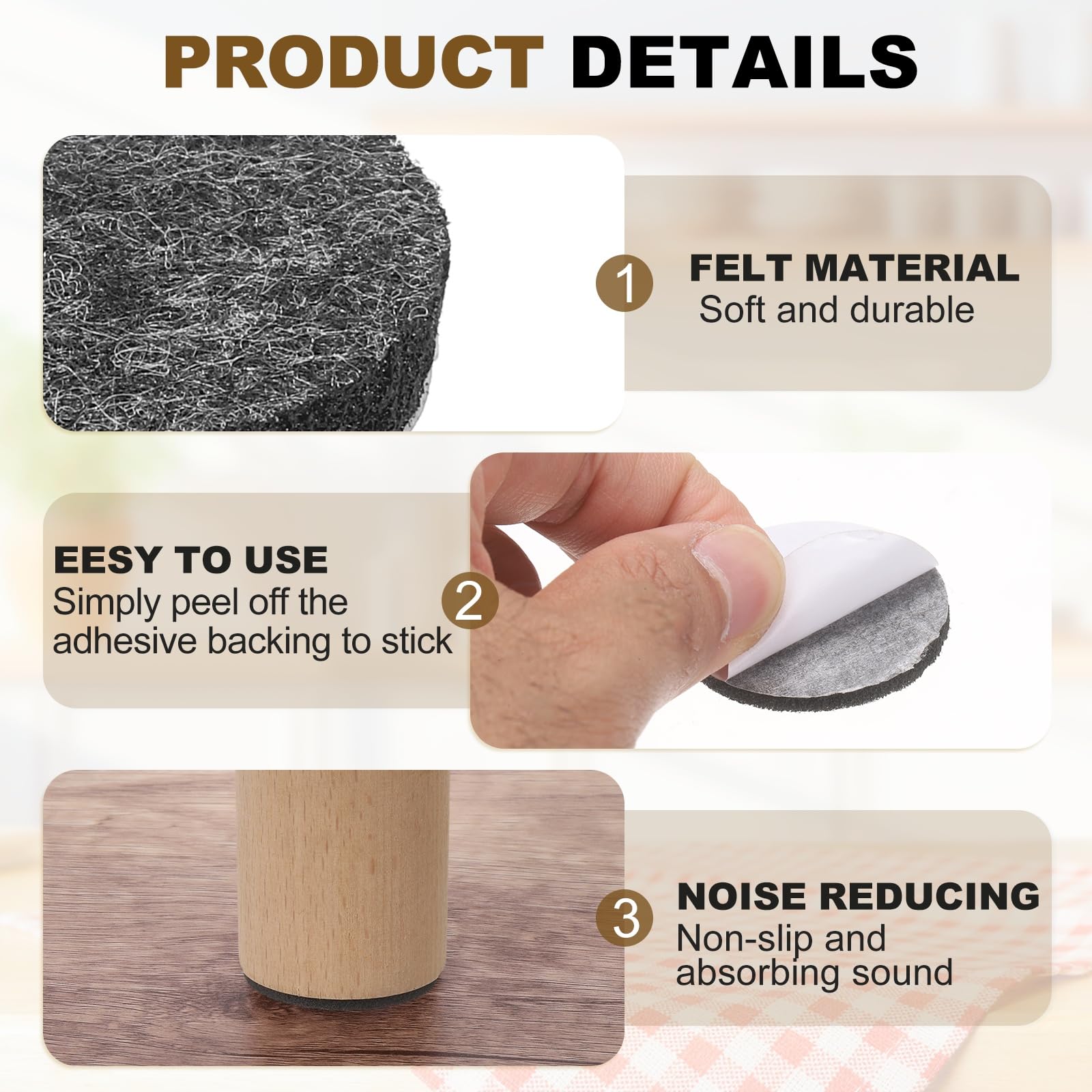 PRODUCT DETAILS

1 FELT MATERIAL
Soft and durable

EESY TO USE
Simply peel off the adhesive backing to stick
2

3 NOISE REDUCING
Non-slip and absorbing sound